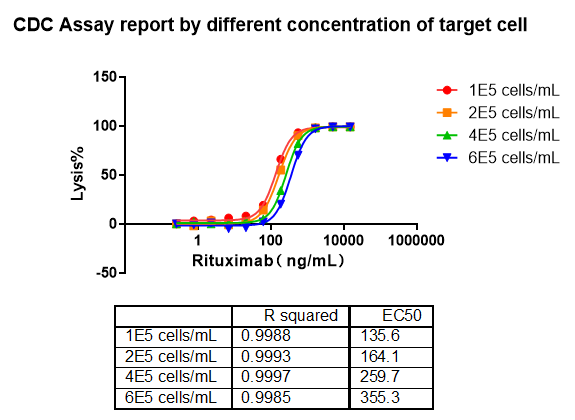 CDC Assay report by different concentration of target cell

150
100
50
0
-50
Lysis%
1
100
10000
1000000
Rituximab ( ng/mL )

1E5 cells/mL
2E5 cells/mL
4E5 cells/mL
6E5 cells/mL

| | R squared | EC50 |
|---|---|---|
| 1E5 cells/mL | 0.9988 | 135.6 |
| 2E5 cells/mL | 0.9993 | 164.1 |
| 4E5 cells/mL | 0.9997 | 259.7 |
| 6E5 cells/mL | 0.9985 | 355.3 |